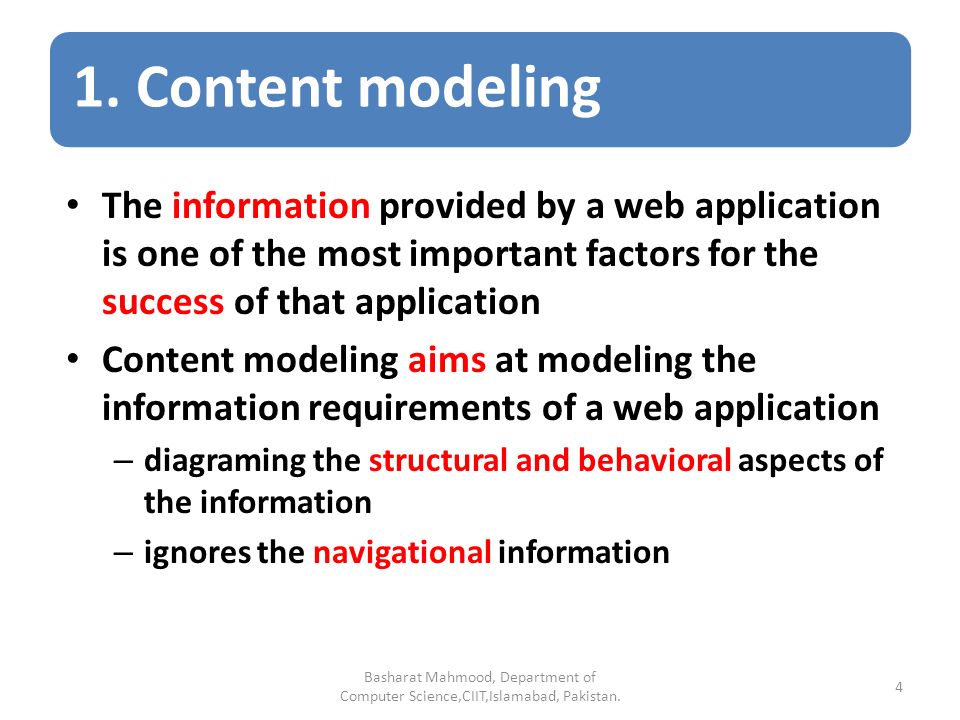 1. Content modeling

• The information provided by a web application is one of the most important factors for the success of that application

• Content modeling aims at modeling the information requirements of a web application
– diagraming the structural and behavioral aspects of the information
– ignores the navigational information

Basharat Mahmood, Department of Computer Science,CIIT,Islamabad, Pakistan.

4